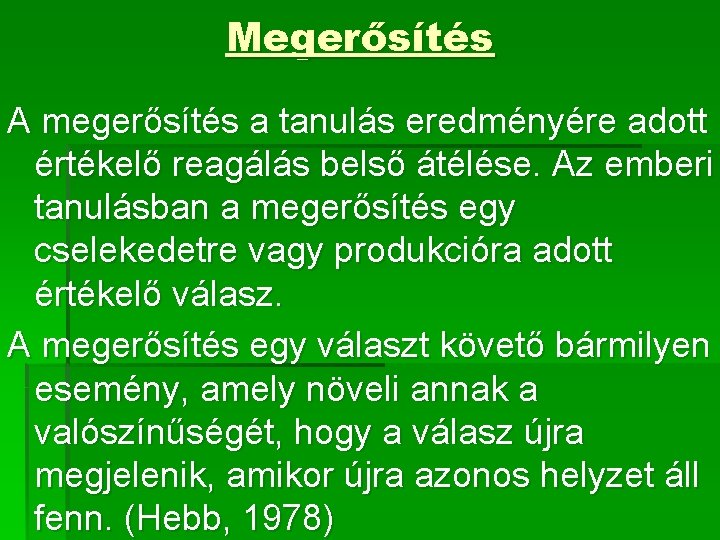 Megerősítés

A megerősítés a tanulás eredményére adott értékelő reagálás belső átélése. Az emberi tanulásban a megerősítés egy cselekedetre vagy produkcióra adott értékelő válasz.

A megerősítés egy választ követő bármilyen esemény, amely növeli annak a valószínűségét, hogy a válasz újra megjelenik, amikor újra azonos helyzet áll fenn. (Hebb, 1978)